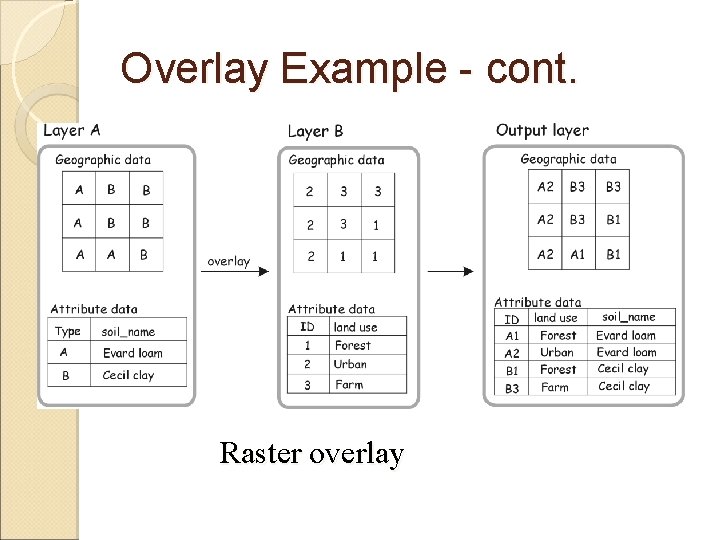 Overlay Example - cont.

Layer A

Geographic data

| A | B | B |
|---|---|---|
| A | B | B |
| A | A | B |

Attribute data

| Type | soil_name |
|---|---|
| A | Evard loam |
| B | Cecil clay |

overlay

Layer B

Geographic data

| 2 | 3 | 3 |
|---|---|---|
| 2 | 3 | 1 |
| 2 | 1 | 1 |

Attribute data

| ID | land use |
|---|---|
| 1 | Forest |
| 2 | Urban |
| 3 | Farm |

Output layer

Geographic data

| A2 | B3 | B3 |
|---|---|---|
| A2 | B3 | B1 |
| A2 | A1 | B1 |

Attribute data

| ID | land use | soil_name |
|---|---|---|
| A1 | Forest | Evard loam |
| A2 | Urban | Evard loam |
| B1 | Forest | Cecil clay |
| B3 | Farm | Cecil clay |

Raster overlay